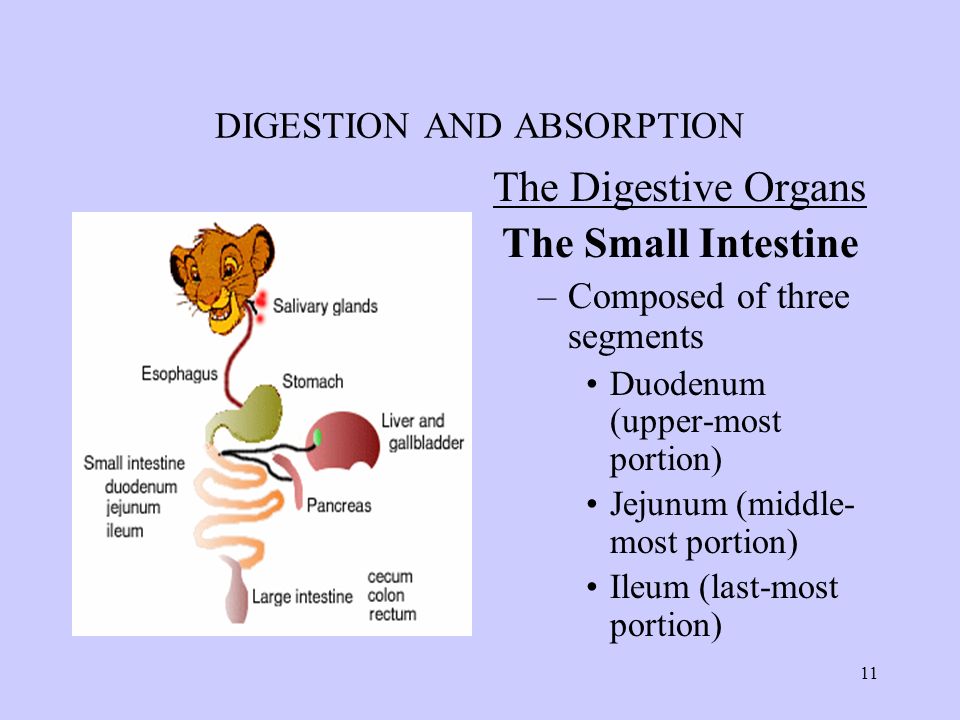 DIGESTION AND ABSORPTION

The Digestive Organs

The Small Intestine

– Composed of three segments

• Duodenum (upper-most portion)

• Jejunum (middle-most portion)

• Ileum (last-most portion)

Salivary glands

Esophagus

Stomach

Liver and gallbladder

Small intestine
duodenum
jejunum
ileum

Pancreas

Large intestine

cecum
colon
rectum

11